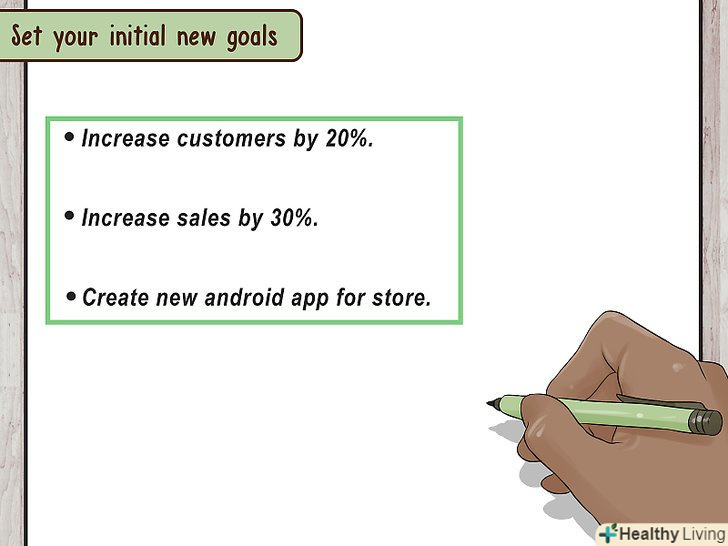 Set your initial new goals

• Increase customers by 20%.

• Increase sales by 30%.

• Create new android app for store.

Healthy Living